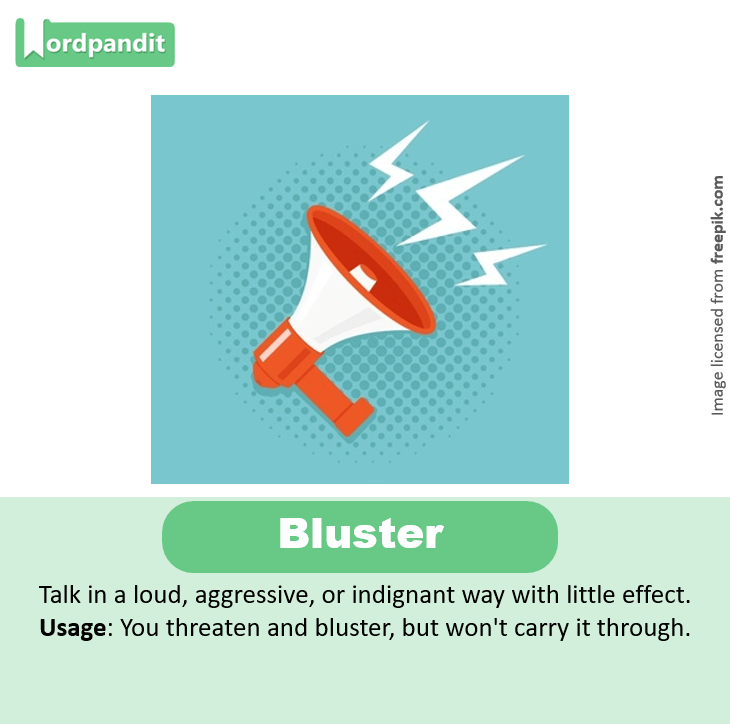 Wordpandit

Image licensed from freepik.com

Bluster

Talk in a loud, aggressive, or indignant way with little effect.
Usage: You threaten and bluster, but won't carry it through.